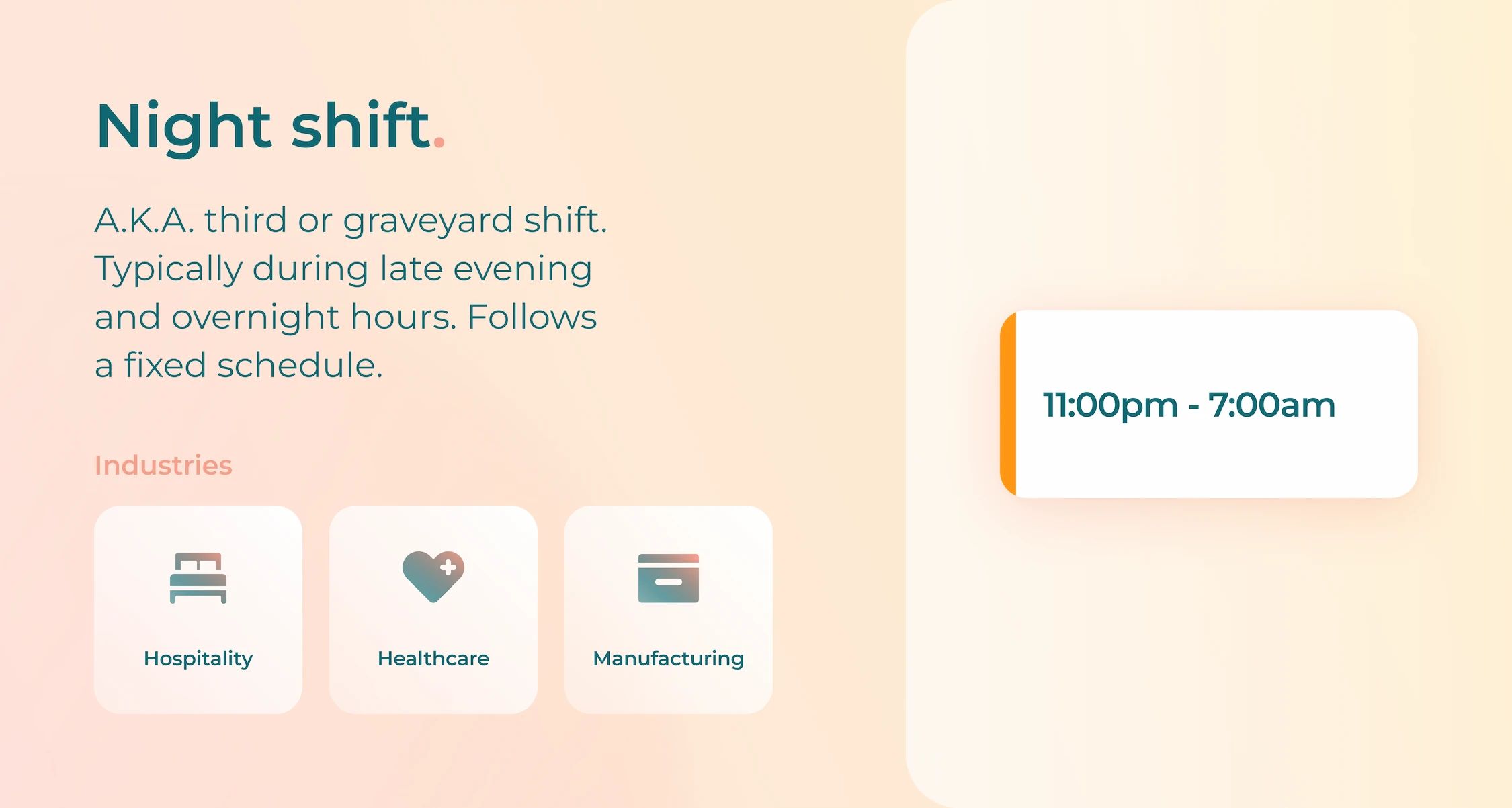 Night shift.

A.K.A. third or graveyard shift. Typically during late evening and overnight hours. Follows a fixed schedule.

Industries

Hospitality

Healthcare

Manufacturing

11:00pm - 7:00am